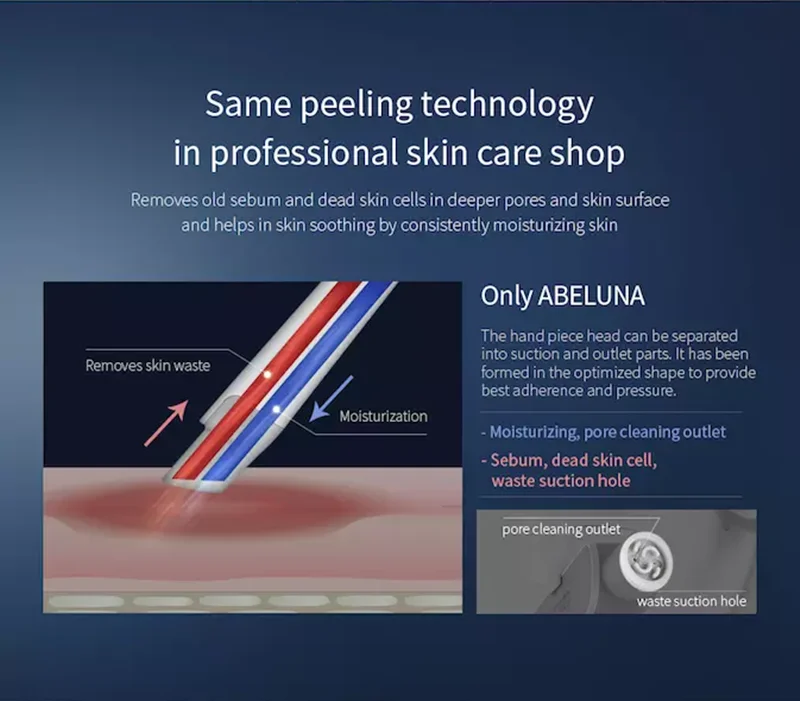 Same peeling technology
in professional skin care shop

Removes old sebum and dead skin cells in deeper pores and skin surface and helps in skin soothing by consistently moisturizing skin

Removes skin waste

Moisturization

Only ABELUNA

The hand piece head can be separated into suction and outlet parts. It has been formed in the optimized shape to provide best adherence and pressure.

- Moisturizing, pore cleaning outlet

- Sebum, dead skin cell, waste suction hole

pore cleaning outlet

waste suction hole